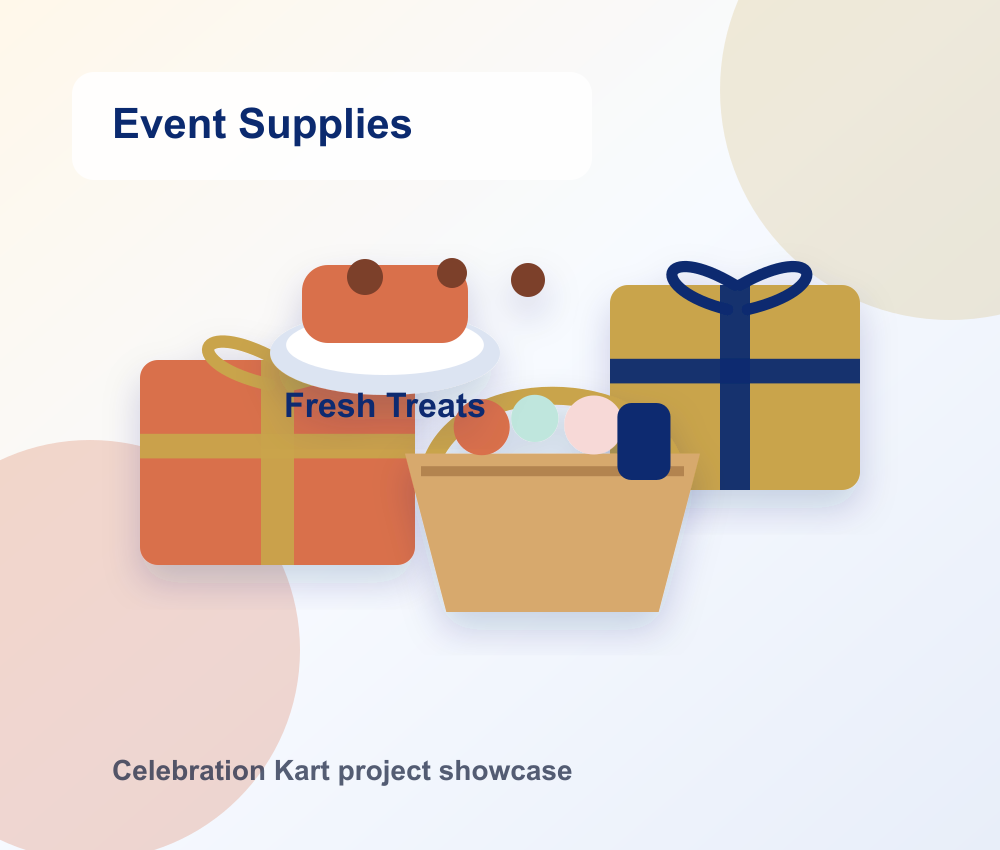 Event Supplies

Fresh Treats

Celebration Kart project showcase